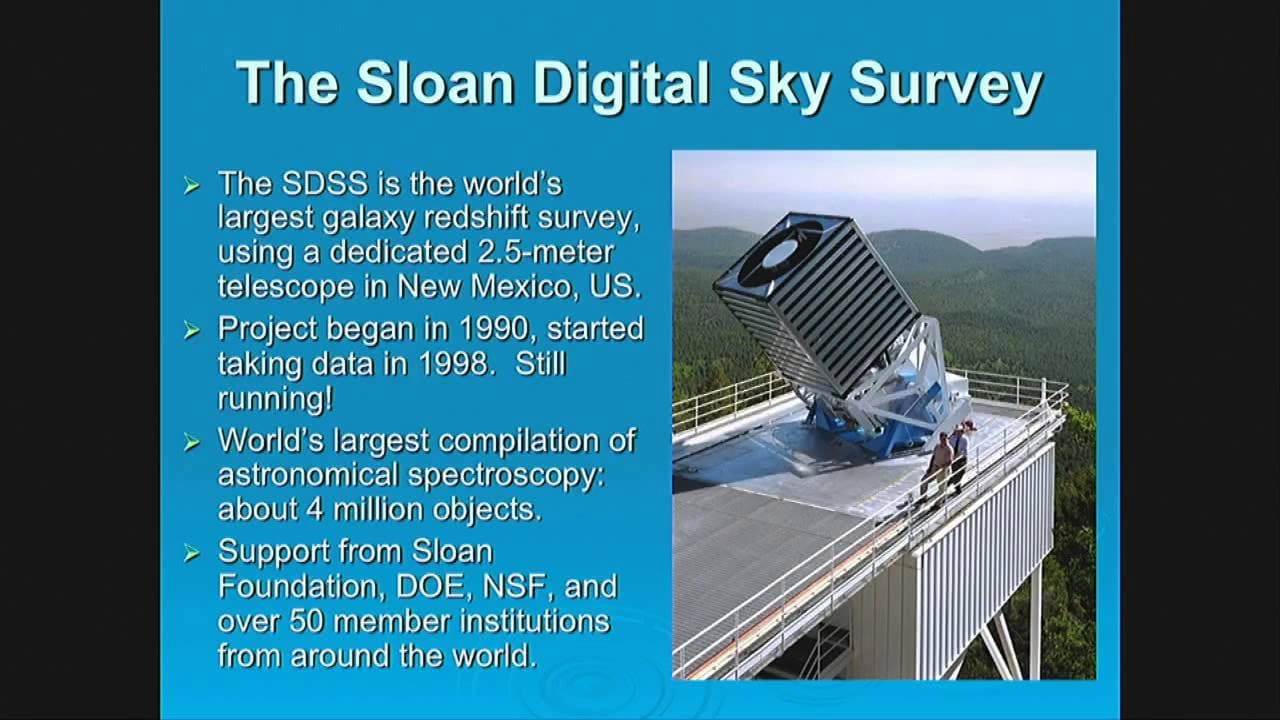 The Sloan Digital Sky Survey

➢ The SDSS is the world's largest galaxy redshift survey, using a dedicated 2.5-meter telescope in New Mexico, US.

➢ Project began in 1990, started taking data in 1998. Still running!

➢ World's largest compilation of astronomical spectroscopy: about 4 million objects.

➢ Support from Sloan Foundation, DOE, NSF, and over 50 member institutions from around the world.